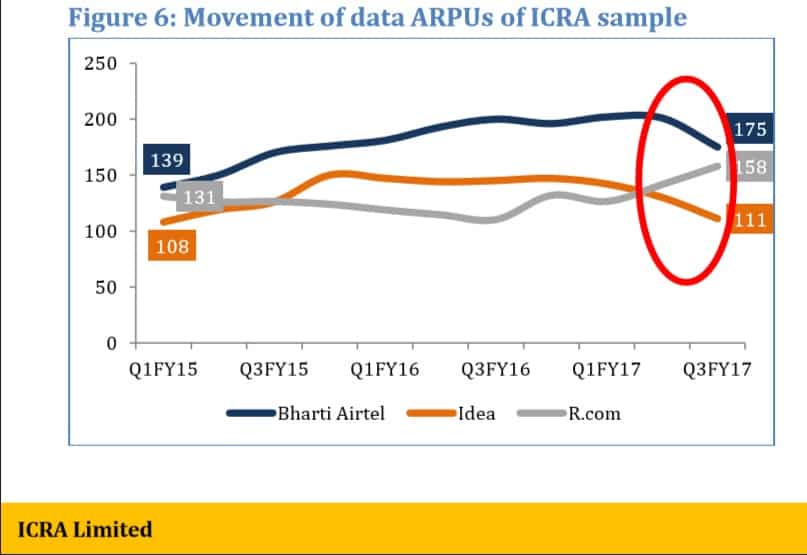 Figure 6: Movement of data ARPUs of ICRA sample

250
200
150
100
50
0

139
131
108
175
158
111

Q1FY15
Q3FY15
Q1FY16
Q3FY16
Q1FY17
Q3FY17

Bharti Airtel
Idea
R.com

ICRA Limited